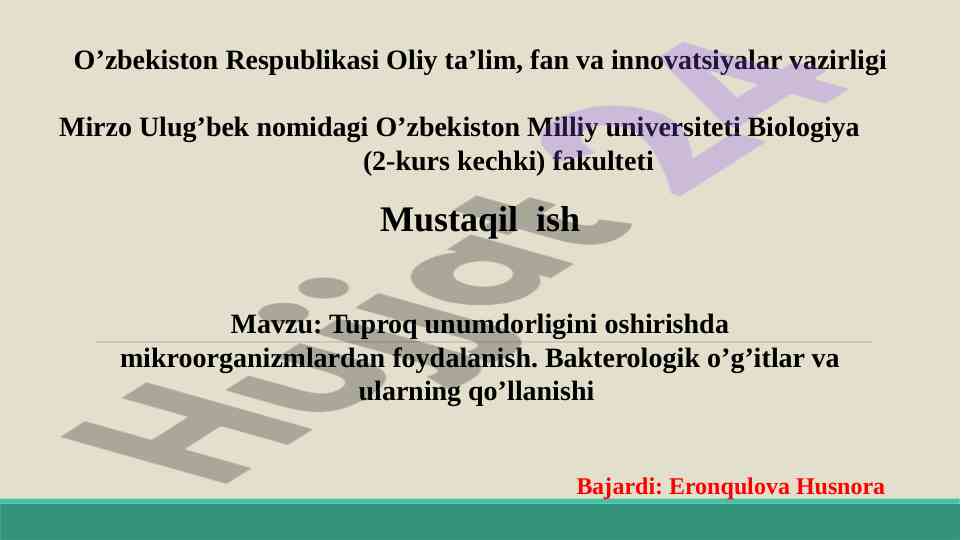 O’zbekiston Respublikasi Oliy ta’lim, fan va innovatsiyalar vazirligi

Mirzo Ulug’bek nomidagi O’zbekiston Milliy universiteti Biologiya (2-kurs kechki) fakulteti

Mustaqil ish

Mavzu: Tuproq unumdorligini oshirishda mikroorganizmlardan foydalanish. Bakterologik o’g’itlar va ularning qo’llanishi

Bajardi: Eronqulova Husnora

Hujjat 24